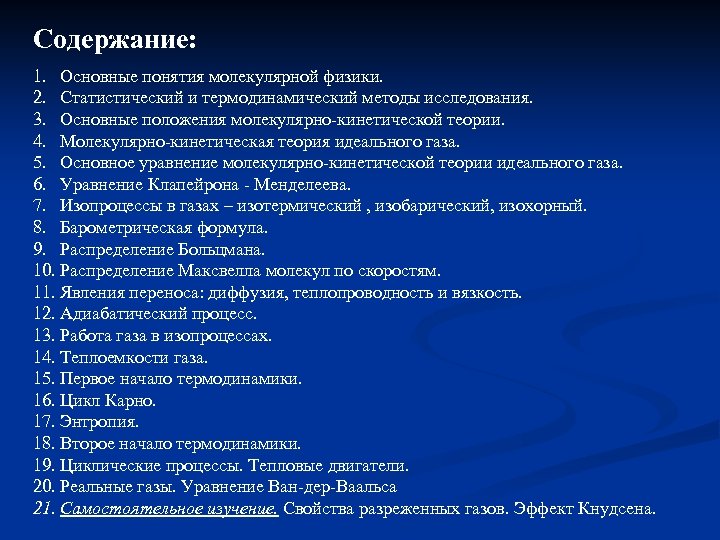 Содержание:

1. Основные понятия молекулярной физики.
2. Статистический и термодинамический методы исследования.
3. Основные положения молекулярно-кинетической теории.
4. Молекулярно-кинетическая теория идеального газа.
5. Основное уравнение молекулярно-кинетической теории идеального газа.
6. Уравнение Клапейрона - Менделеева.
7. Изопроцессы в газах – изотермический , изобарический, изохорный.
8. Барометрическая формула.
9. Распределение Больцмана.
10. Распределение Максвелла молекул по скоростям.
11. Явления переноса: диффузия, теплопроводность и вязкость.
12. Адиабатический процесс.
13. Работа газа в изопроцессах.
14. Теплоемкости газа.
15. Первое начало термодинамики.
16. Цикл Карно.
17. Энтропия.
18. Второе начало термодинамики.
19. Циклические процессы. Тепловые двигатели.
20. Реальные газы. Уравнение Ван-дер-Ваальса
21. Самостоятельное изучение. Свойства разреженных газов. Эффект Кнудсена.